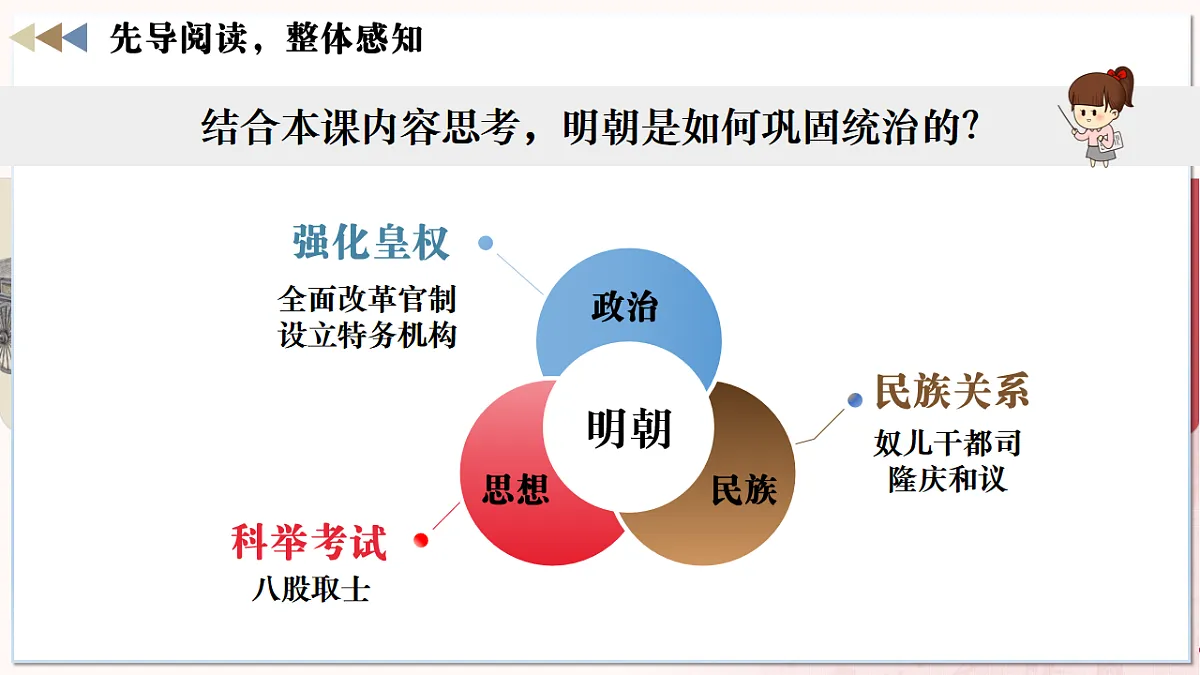 先导阅读，整体感知

结合本课内容思考，明朝是如何巩固统治的?

强化皇权
全面改革官制
设立特务机构

政治

明朝

思想

民族

民族关系
奴儿干都司
隆庆和议

科举考试
八股取士